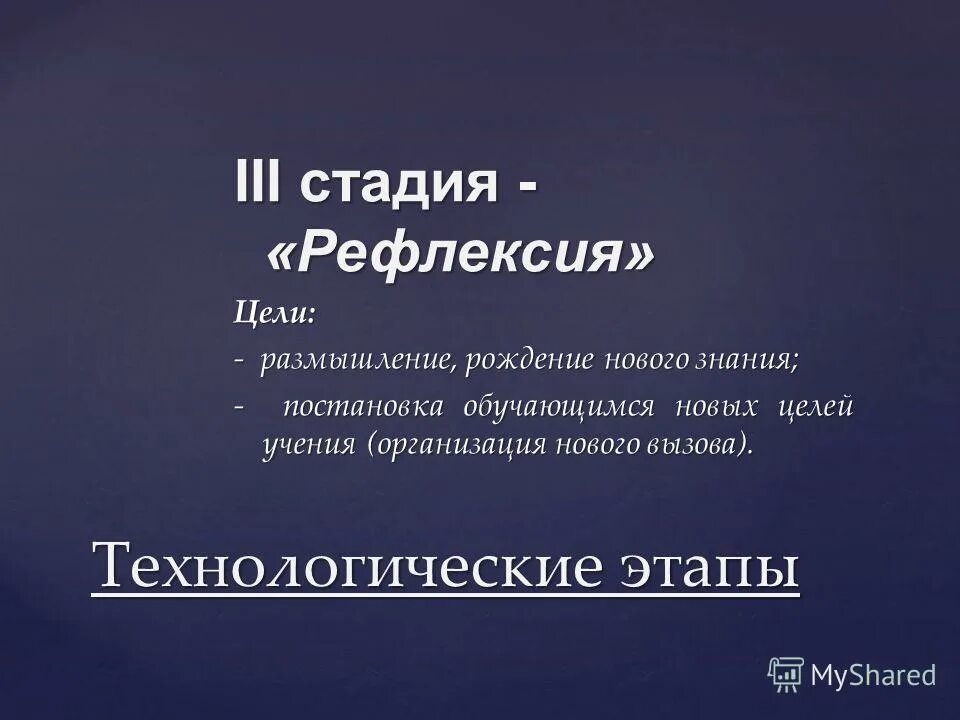 III стадия - «Рефлексия»

Цели:

- размышление, рождение нового знания;

- постановка обучающимся новых целей учения (организация нового вызова).

Технологические этапы

MyShared